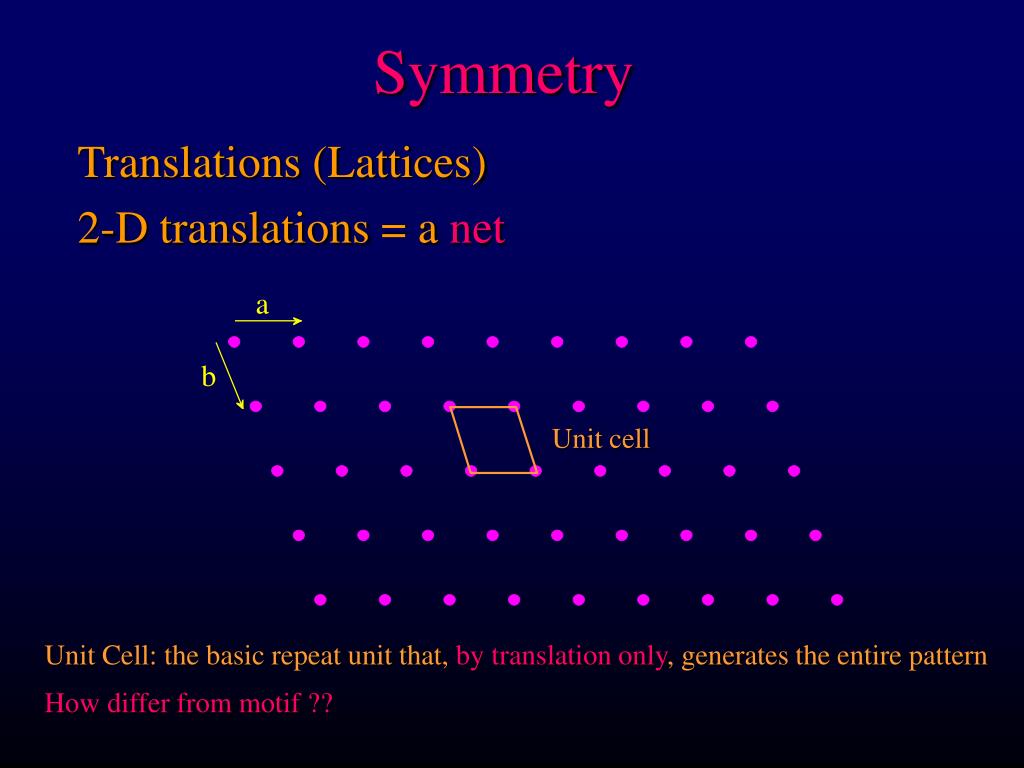 Symmetry

Translations (Lattices)

2-D translations = a net

a

b

Unit cell

Unit Cell: the basic repeat unit that, by translation only, generates the entire pattern

How differ from motif ??